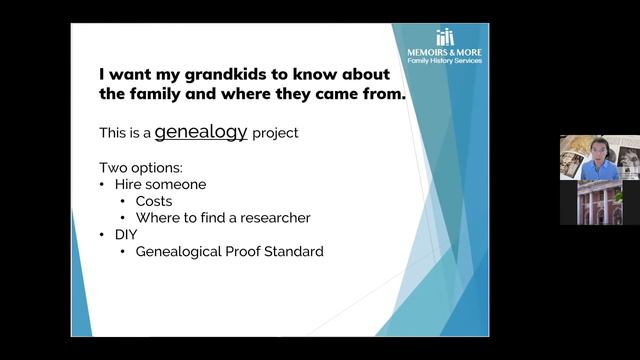 MEMOIRS & MORE
Family History Services

I want my grandkids to know about the family and where they came from.

This is a genealogy project

Two options:
• Hire someone
  • Costs
  • Where to find a researcher
• DIY
  • Genealogical Proof Standard